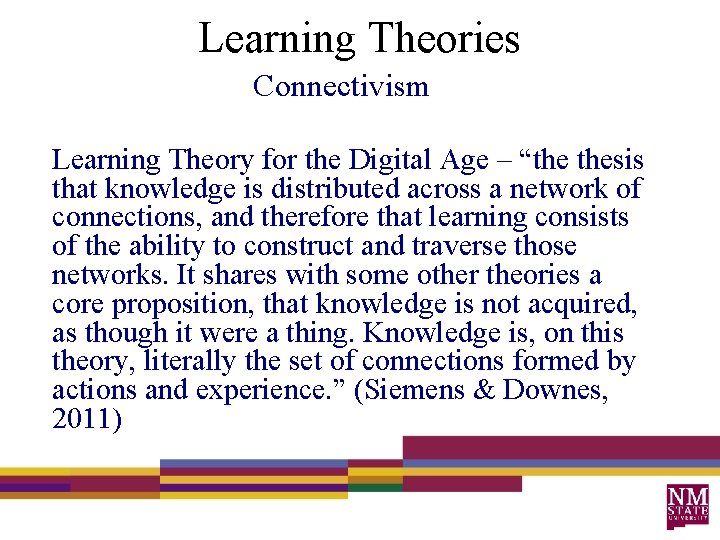 Learning Theories

Connectivism

Learning Theory for the Digital Age – “the thesis that knowledge is distributed across a network of connections, and therefore that learning consists of the ability to construct and traverse those networks. It shares with some other theories a core proposition, that knowledge is not acquired, as though it were a thing. Knowledge is, on this theory, literally the set of connections formed by actions and experience.” (Siemens & Downes, 2011)

NM STATE UNIVERSITY